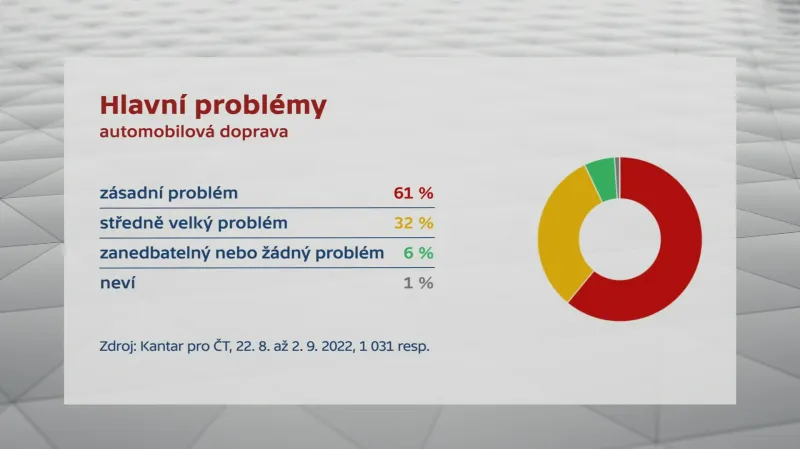 Hlavní problémy
automobilová doprava

| | |
|---|---|
| zásadní problém | 61 % |
| středně velký problém | 32 % |
| zanedbatelný nebo žádný problém | 6 % |
| neví | 1 % |

Zdroj: Kantar pro ČT, 22. 8. až 2. 9. 2022, 1 031 resp.